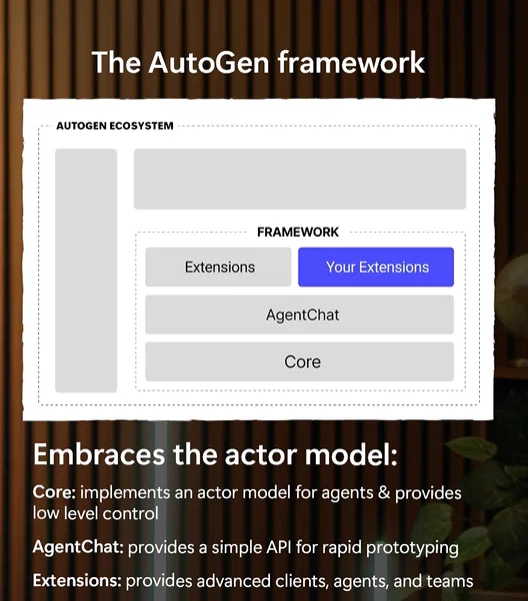 The AutoGen framework

AUTOGEN ECOSYSTEM

FRAMEWORK

Extensions

Your Extensions

AgentChat

Core

Embraces the actor model:

Core: implements an actor model for agents & provides low level control

AgentChat: provides a simple API for rapid prototyping

Extensions: provides advanced clients, agents, and teams